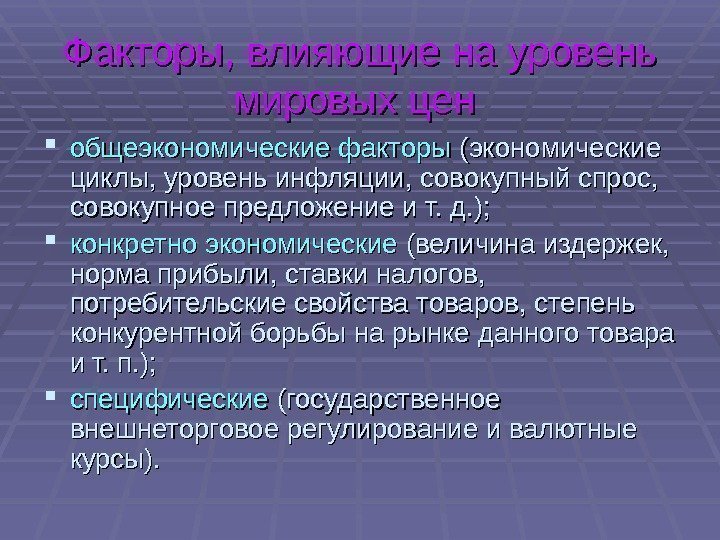 Факторы, влияющие на уровень мировых цен

- общеэкономические факторы (экономические циклы, уровень инфляции, совокупный спрос, совокупное предложение и т. д.);
- конкретно экономические (величина издержек, норма прибыли, ставки налогов, потребительские свойства товаров, степень конкурентной борьбы на рынке данного товара и т. п.);
- специфические (государственное внешнеторговое регулирование и валютные курсы).